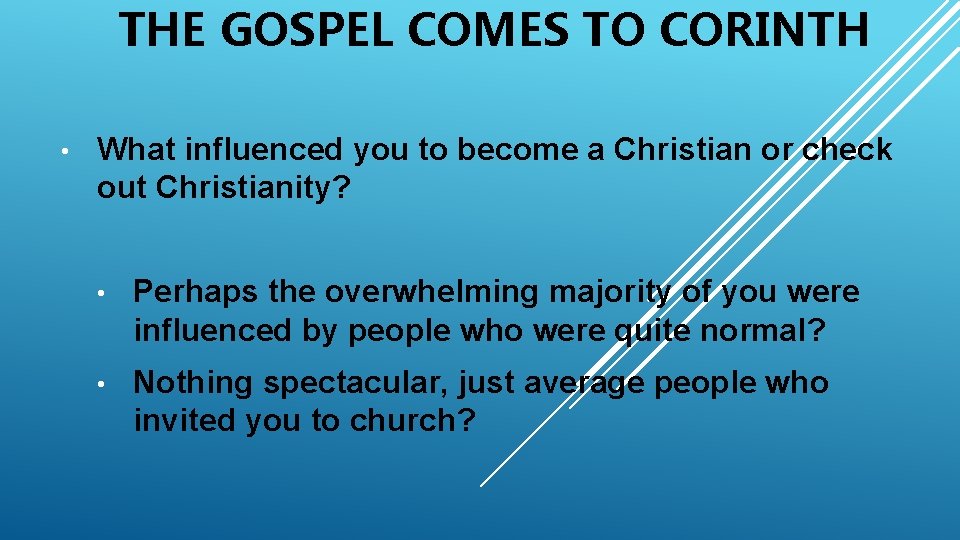 THE GOSPEL COMES TO CORINTH

• What influenced you to become a Christian or check out Christianity?

• Perhaps the overwhelming majority of you were influenced by people who were quite normal?

• Nothing spectacular, just average people who invited you to church?